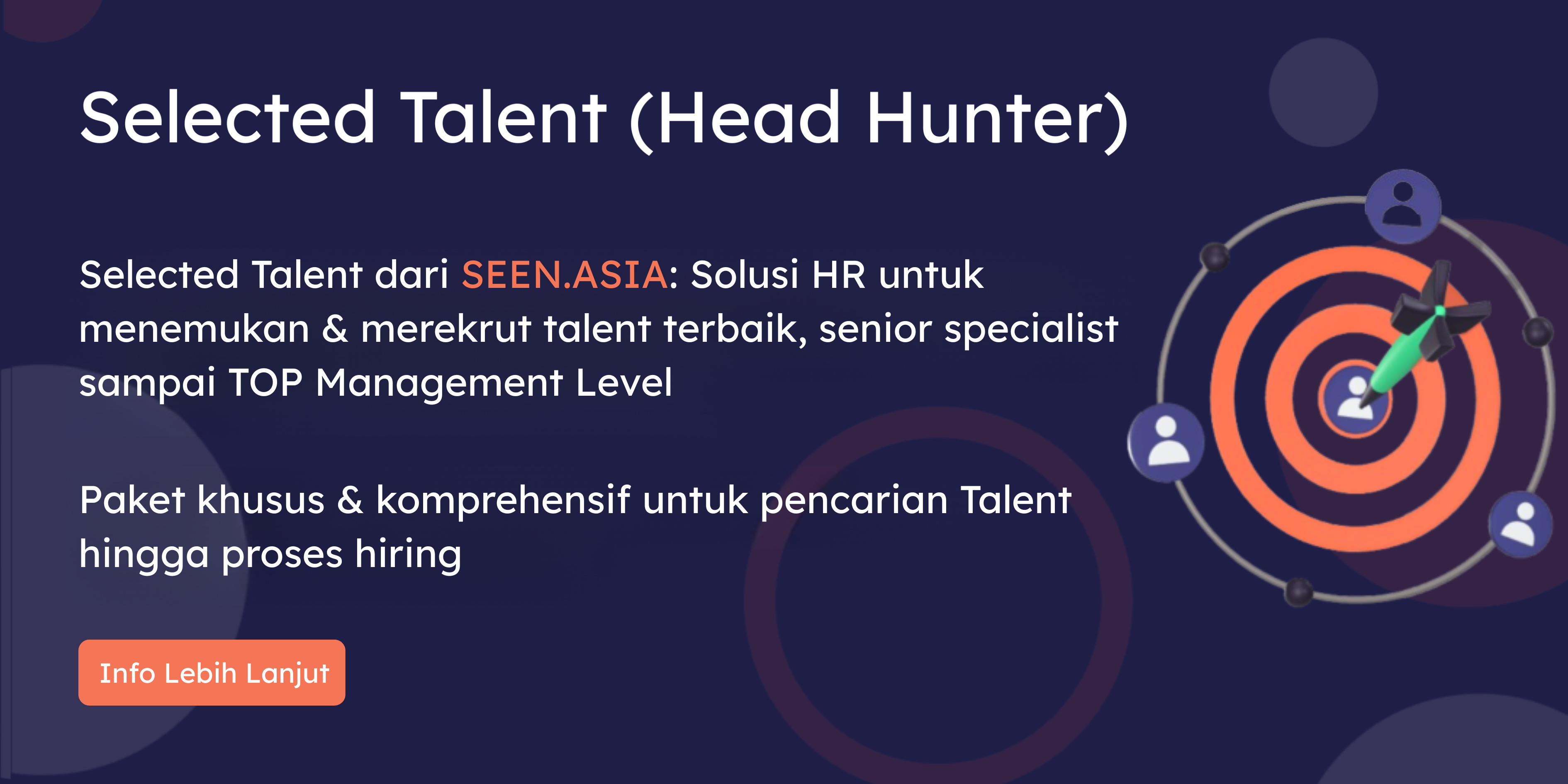 Selected Talent (Head Hunter)

Selected Talent dari SEEN.ASIA: Solusi HR untuk menemukan & merekrut talent terbaik, senior specialist sampai TOP Management Level

Paket khusus & komprehensif untuk pencarian Talent hingga proses hiring

Info Lebih Lanjut